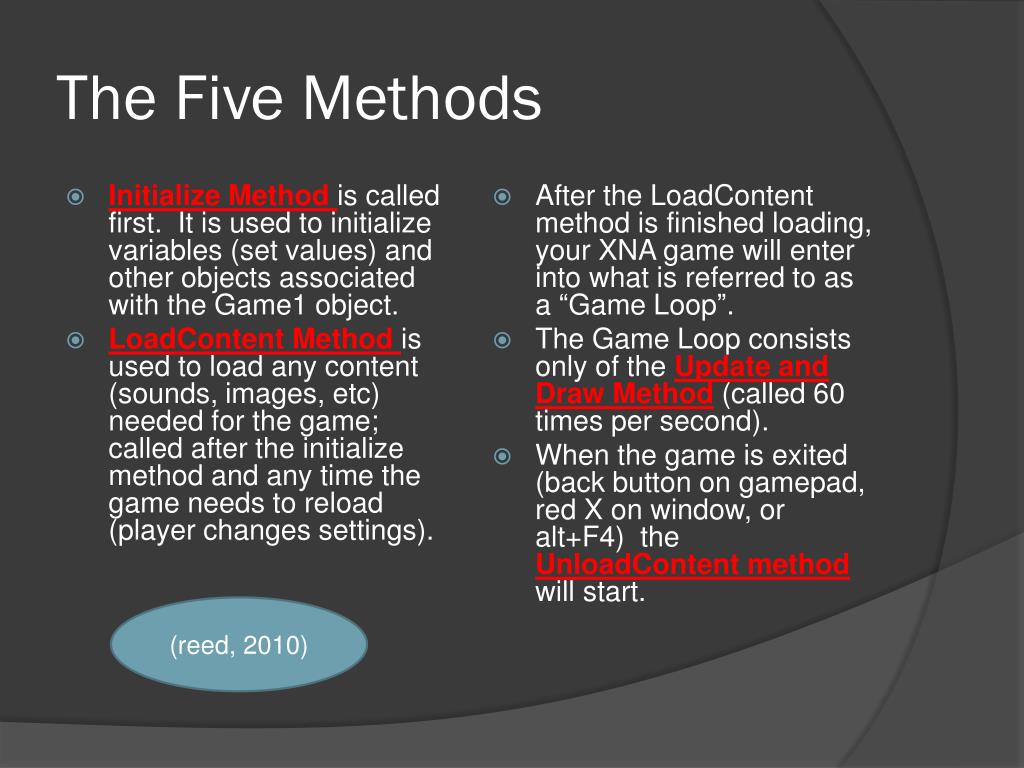 The Five Methods

Initialize Method is called first. It is used to initialize variables (set values) and other objects associated with the Game1 object.

LoadContent Method is used to load any content (sounds, images, etc) needed for the game; called after the initialize method and any time the game needs to reload (player changes settings).

(reed, 2010)

After the LoadContent method is finished loading, your XNA game will enter into what is referred to as a “Game Loop”.

The Game Loop consists only of the Update and Draw Method (called 60 times per second).

When the game is exited (back button on gamepad, red X on window, or alt+F4) the UnloadContent method will start.